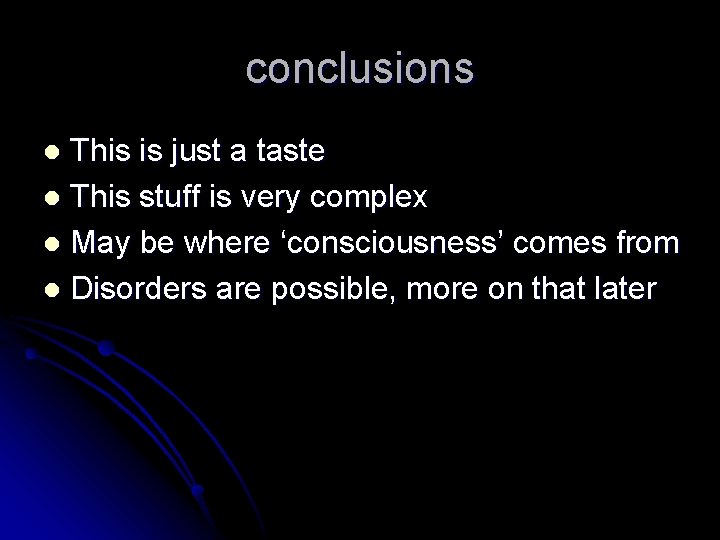 conclusions

- This is just a taste
- This stuff is very complex
- May be where ‘consciousness’ comes from
- Disorders are possible, more on that later